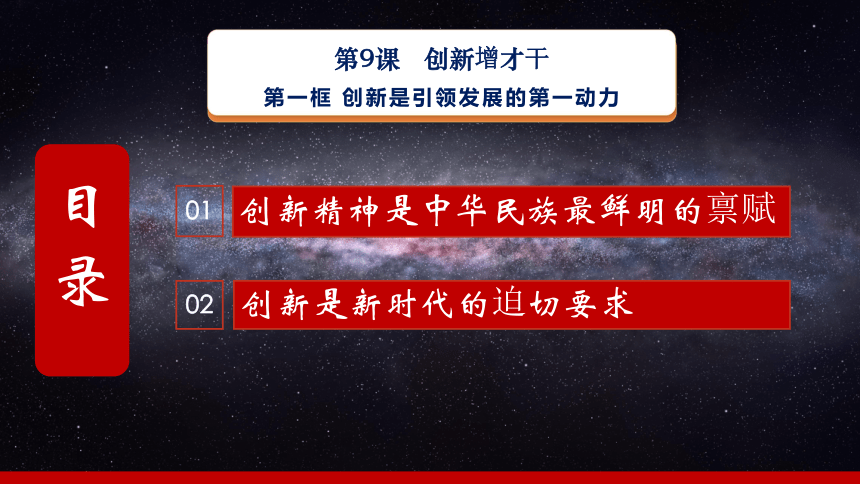 第9课　创新增才干

第一框 创新是引领发展的第一动力

目录

01 创新精神是中华民族最鲜明的禀赋

02 创新是新时代的迫切要求